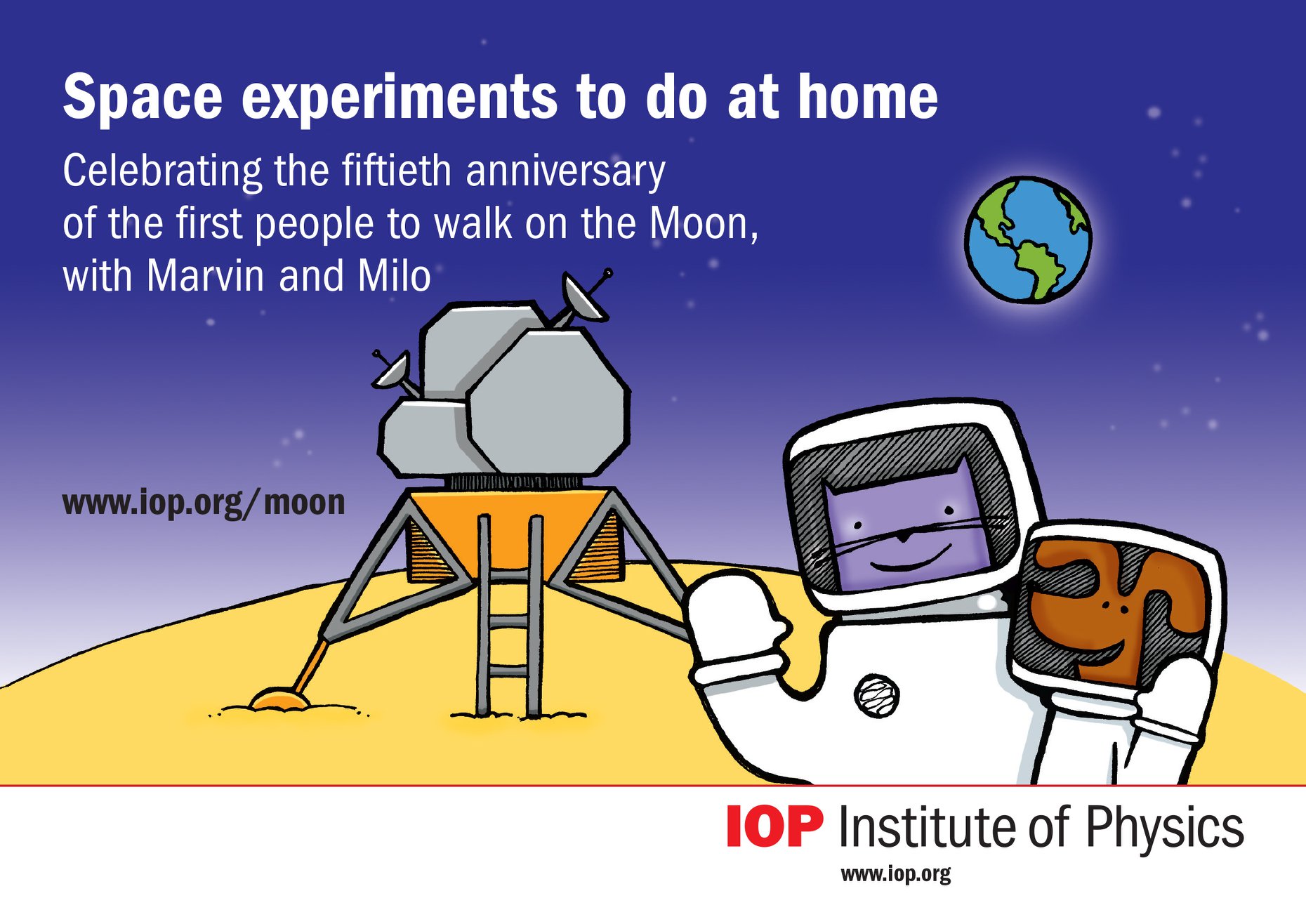 Space experiments to do at home

Celebrating the fiftieth anniversary of the first people to walk on the Moon, with Marvin and Milo

www.iop.org/moon

IOP Institute of Physics
www.iop.org